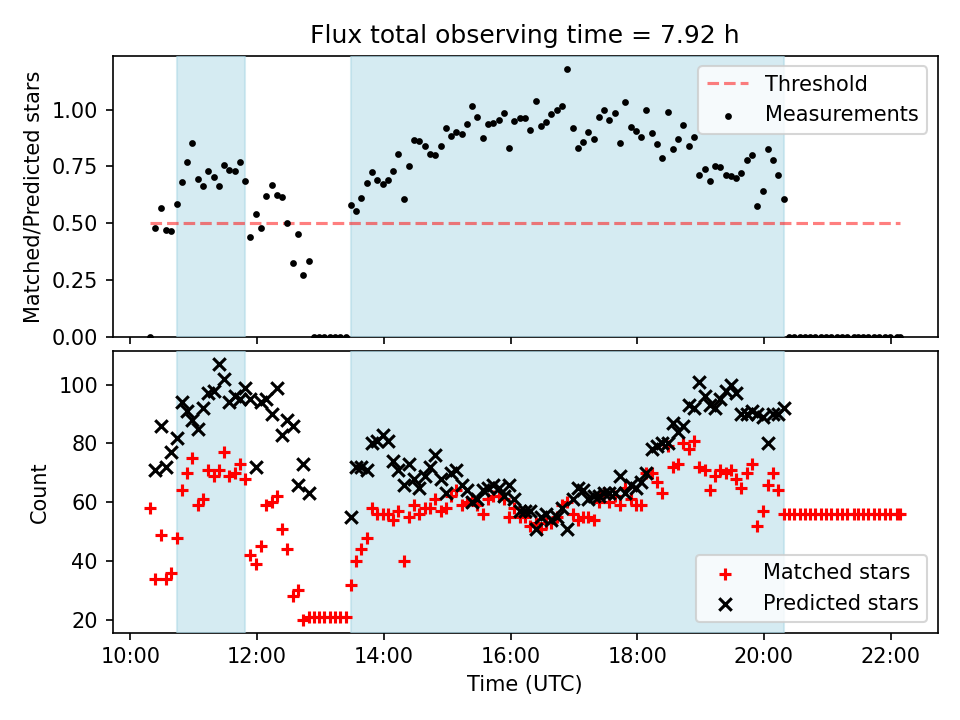 Flux total observing time = 7.92 h

Matched/Predicted stars

1.00
0.75
0.50
0.25
0.00

Threshold
Measurements

Count

100
80
60
40
20

Matched stars
Predicted stars

10:00
12:00
14:00
16:00
18:00
20:00
22:00

Time (UTC)